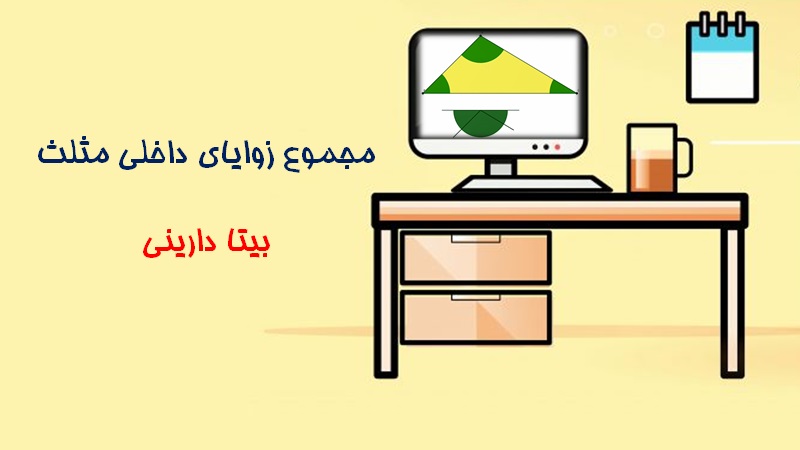 مجموع زوایای داخلی مثلث

بیتا دارینی